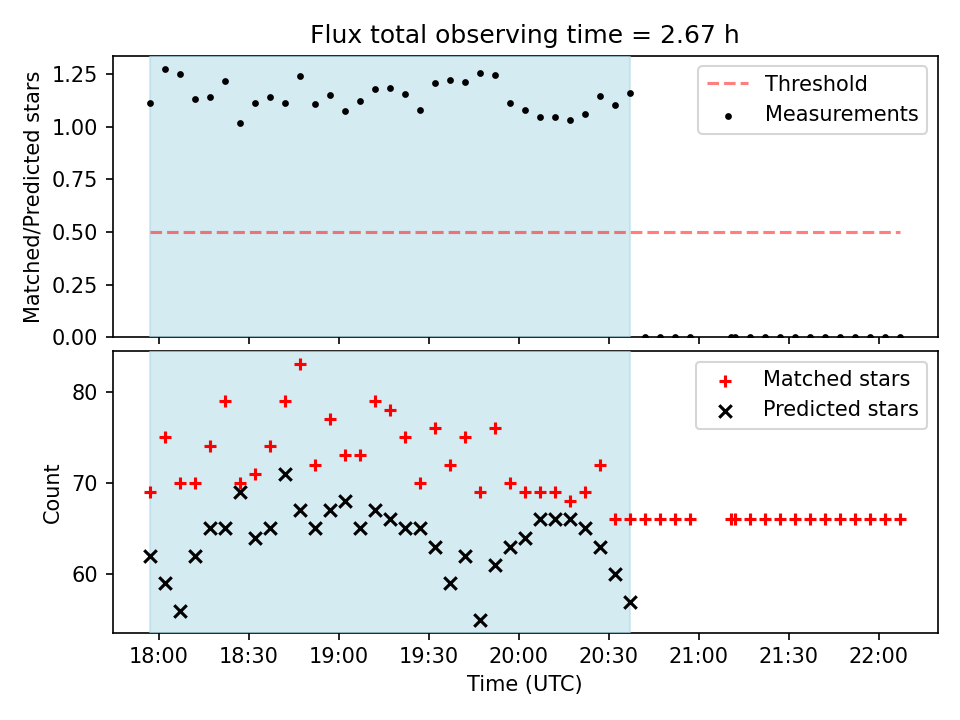 Flux total observing time = 2.67 h

Matched/Predicted stars

1.25
1.00
0.75
0.50
0.25
0.00

Threshold
Measurements

Count

80
70
60

Matched stars
Predicted stars

18:00
18:30
19:00
19:30
20:00
20:30
21:00
21:30
22:00

Time (UTC)